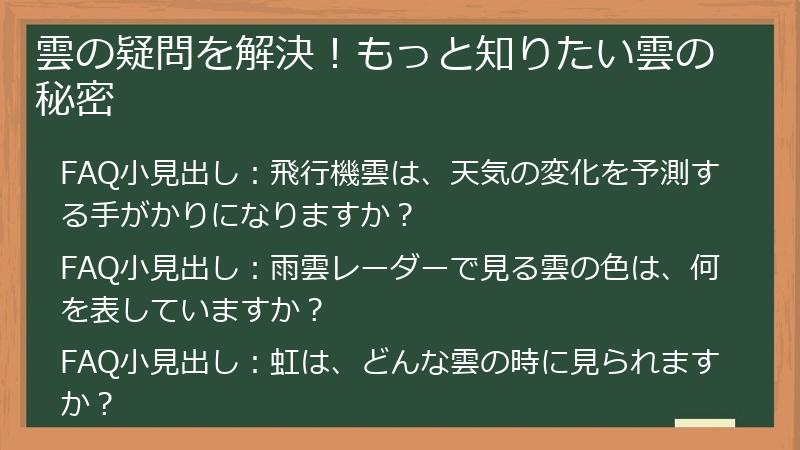 雲の疑問を解決！もっと知りたい雲の秘密

FAQ小見出し：飛行機雲は、天気の変化を予測する手がかりになりますか？

FAQ小見出し：雨雲レーダーで見る雲の色は、何を表していますか？

FAQ小見出し：虹は、どんな雲の時に見られますか？